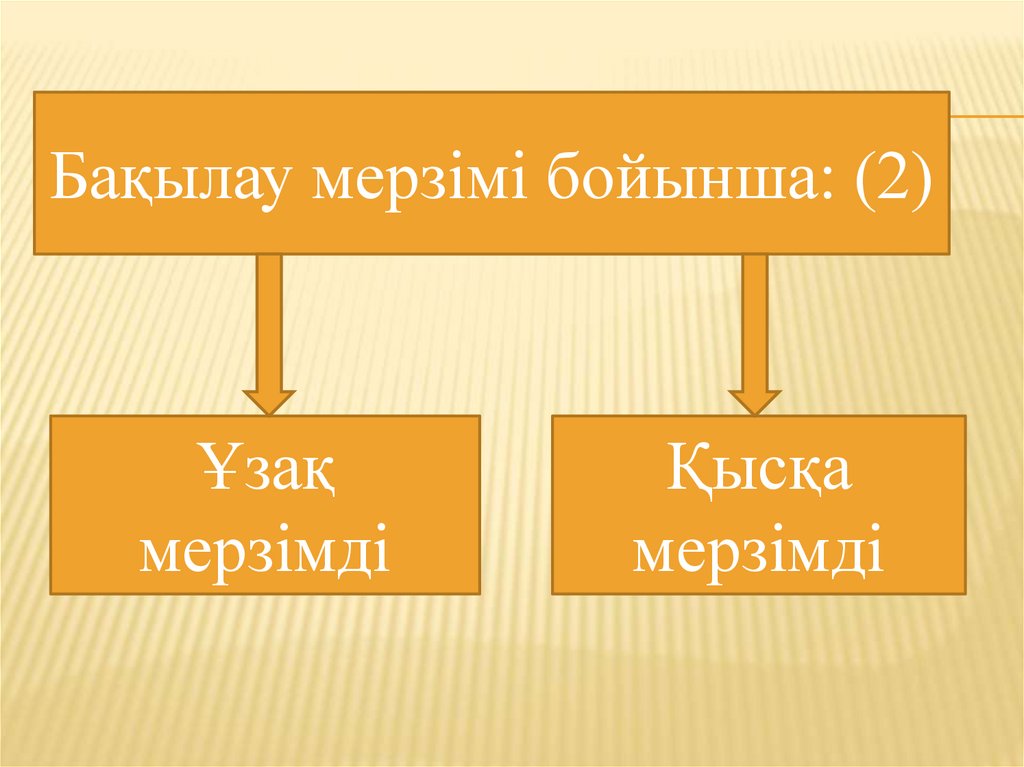 Бақылау мерзімі бойынша: (2)

Ұзақ мерзімді

Қысқа мерзімді